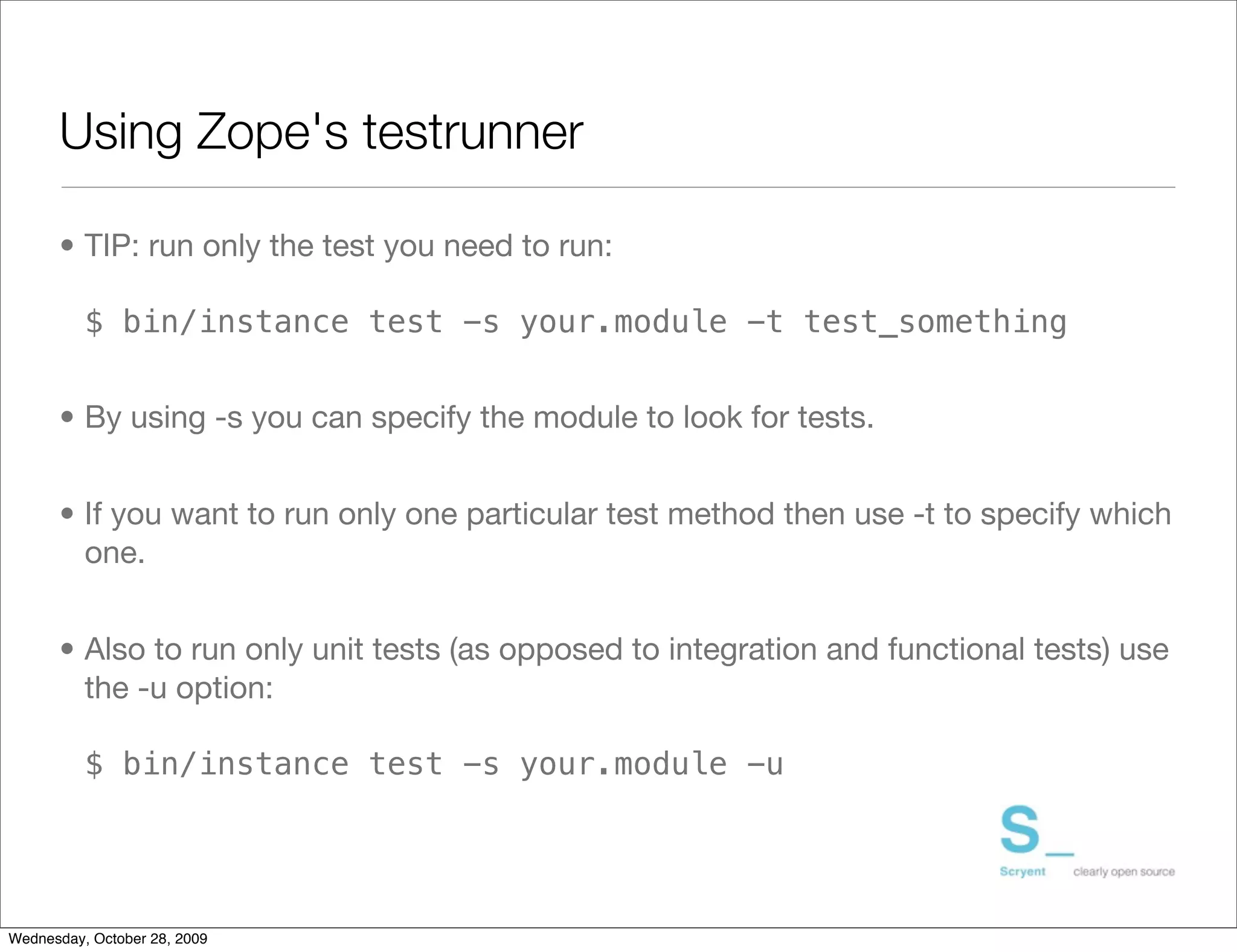 Using Zope's testrunner

• TIP: run only the test you need to run:

$ bin/instance test -s your.module -t test_something

• By using -s you can specify the module to look for tests.

• If you want to run only one particular test method then use -t to specify which one.

• Also to run only unit tests (as opposed to integration and functional tests) use the -u option:

$ bin/instance test -s your.module -u

S_
Scryent clearly open source

Wednesday, October 28, 2009